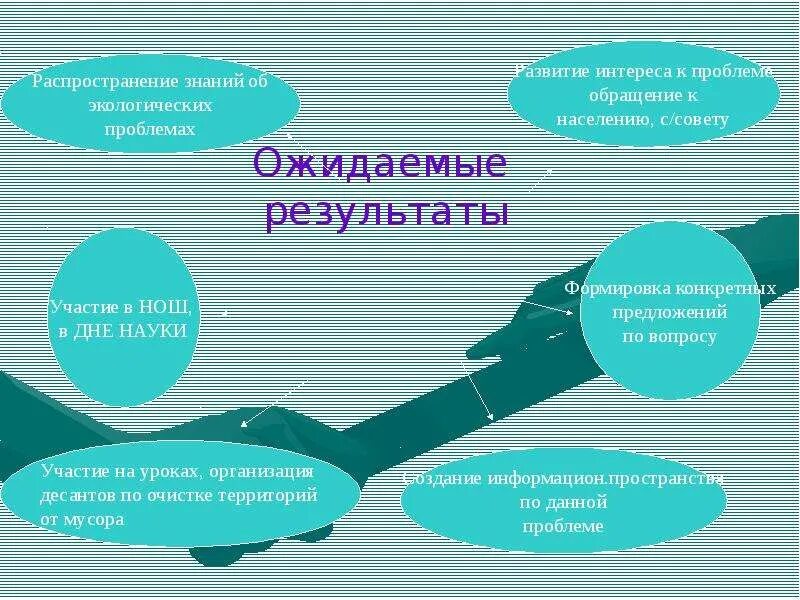 Распространение знаний об экологических проблемах

Развитие интереса к проблеме обращение к населению, с/совету

Ожидаемые результаты

Участие в НОШ, в ДНЕ НАУКИ

Формировка конкретных предложений по вопросу

Участие на уроках, организация десантов по очистке территорий от мусора

Создание информацион.пространства по данной проблеме